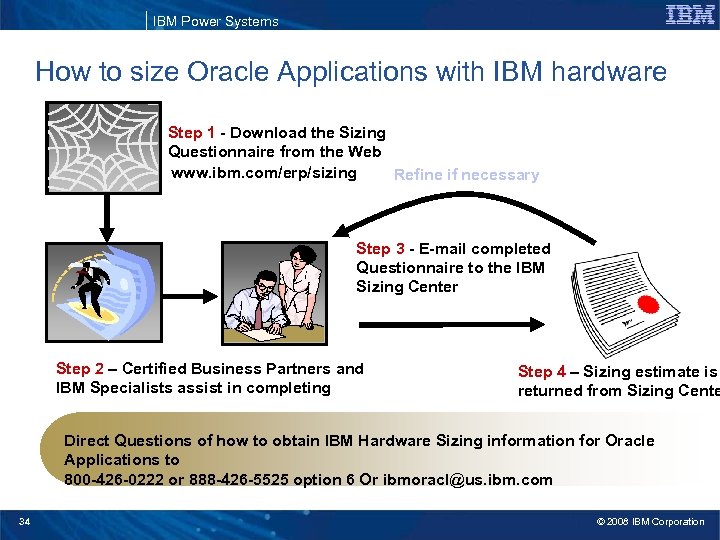 IBM Power Systems

IBM

How to size Oracle Applications with IBM hardware

Step 1 - Download the Sizing Questionnaire from the Web www.ibm.com/erp/sizing

Refine if necessary

Step 3 - E-mail completed Questionnaire to the IBM Sizing Center

Step 2 – Certified Business Partners and IBM Specialists assist in completing

Step 4 – Sizing estimate is returned from Sizing Cente

Direct Questions of how to obtain IBM Hardware Sizing information for Oracle Applications to 800-426-0222 or 888-426-5525 option 6 Or ibmoracl@us.ibm.com

34

© 2008 IBM Corporation